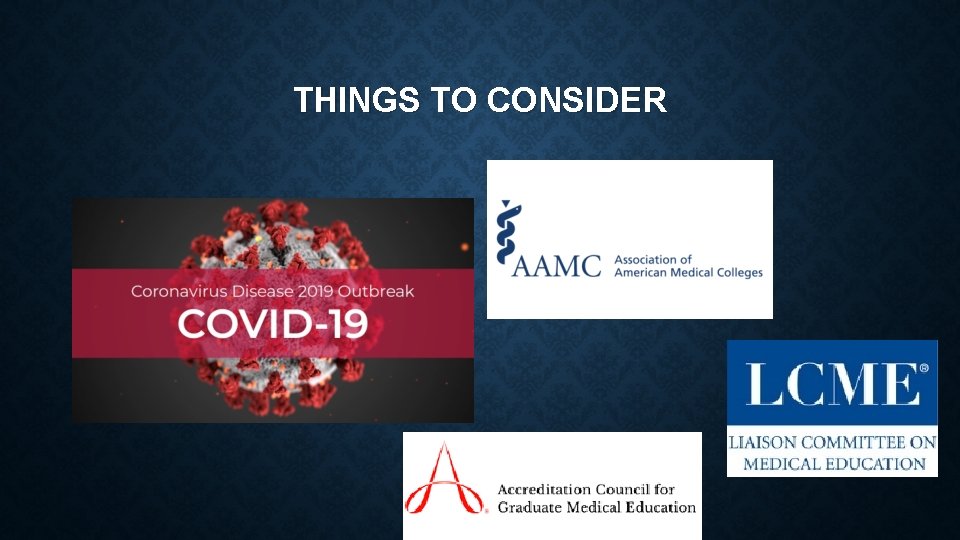 THINGS TO CONSIDER

Coronavirus Disease 2019 Outbreak
COVID-19

AAMC Association of American Medical Colleges

LCME®
LIAISON COMMITTEE ON MEDICAL EDUCATION

Accreditation Council for Graduate Medical Education